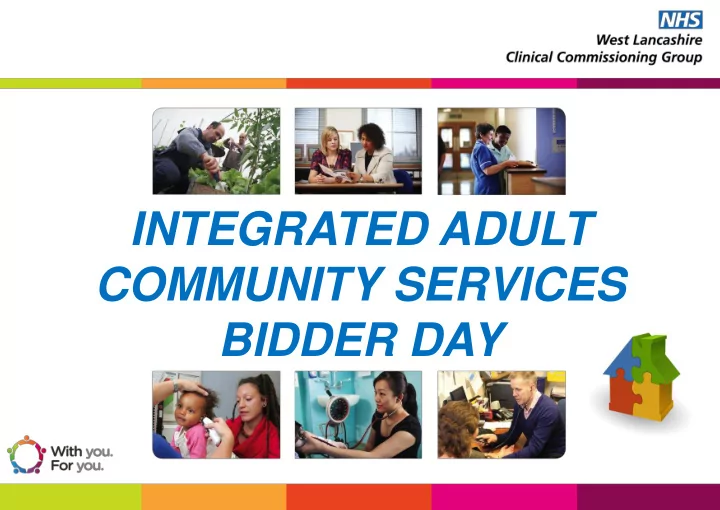 NHS
West Lancashire
Clinical Commissioning Group

INTEGRATED ADULT COMMUNITY SERVICES BIDDER DAY

With you.
For you.